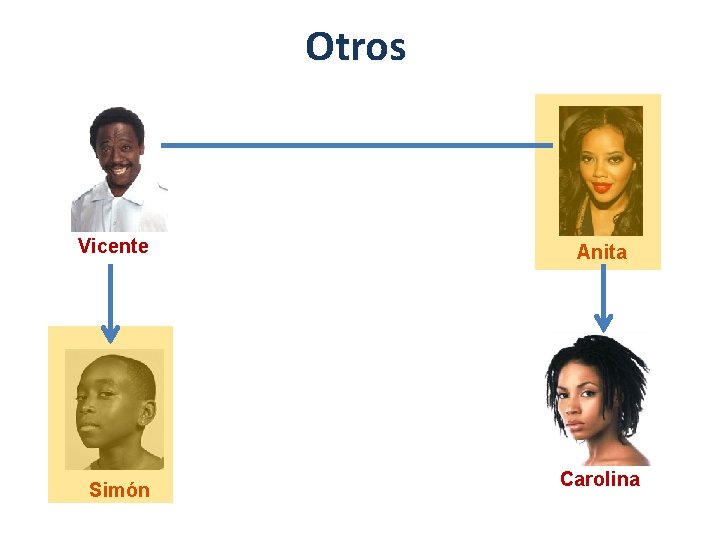 Otros

Vicente

Anita

Simón

Carolina